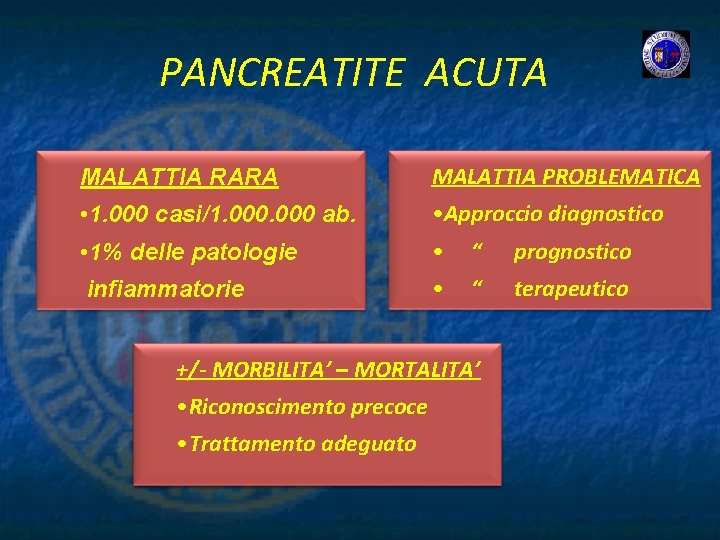 PANCREATITE ACUTA

MALATTIA RARA
•1.000 casi/1.000.000 ab.
•1% delle patologie infiammatorie

MALATTIA PROBLEMATICA
•Approccio diagnostico
• “ prognostico
• “ terapeutico

+/- MORBILITA’ – MORTALITA’
•Riconoscimento precoce
•Trattamento adeguato